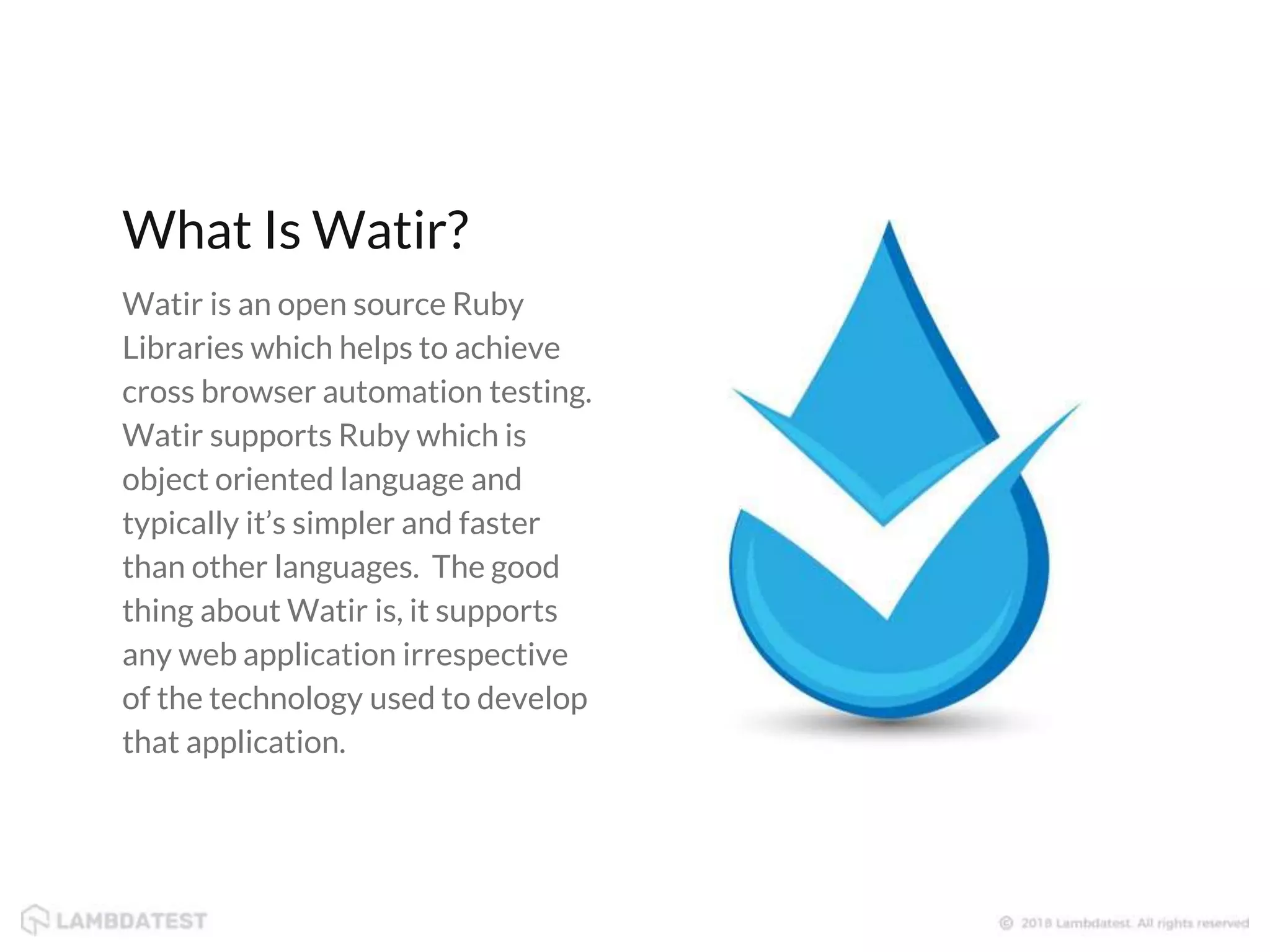 What Is Watir?

Watir is an open source Ruby Libraries which helps to achieve cross browser automation testing. Watir supports Ruby which is object oriented language and typically it’s simpler and faster than other languages. The good thing about Watir is, it supports any web application irrespective of the technology used to develop that application.

LAMBDATEST

© 2018 Lambdatest. All rights reserved